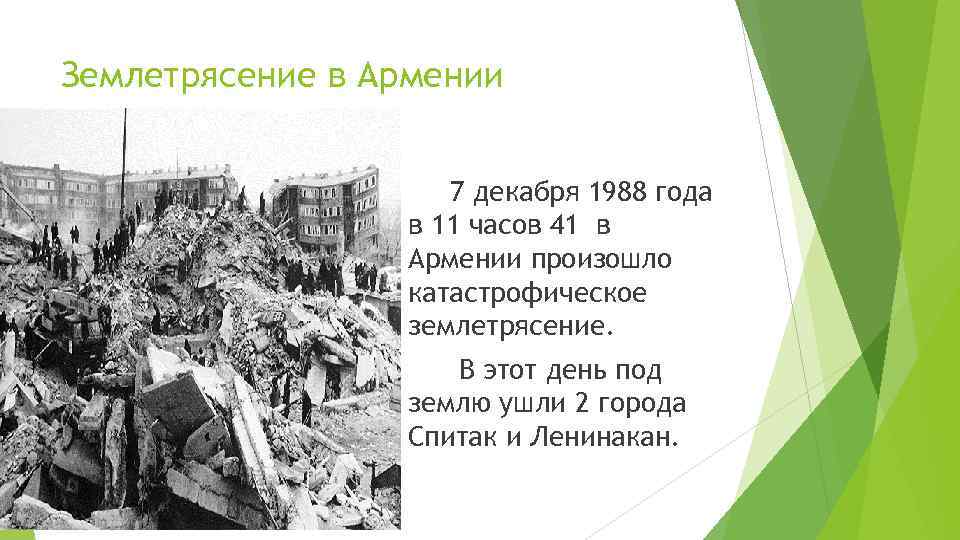 Землетрясение в Армении

7 декабря 1988 года в 11 часов 41 в Армении произошло катастрофическое землетрясение.

В этот день под землю ушли 2 города Спитак и Ленинакан.